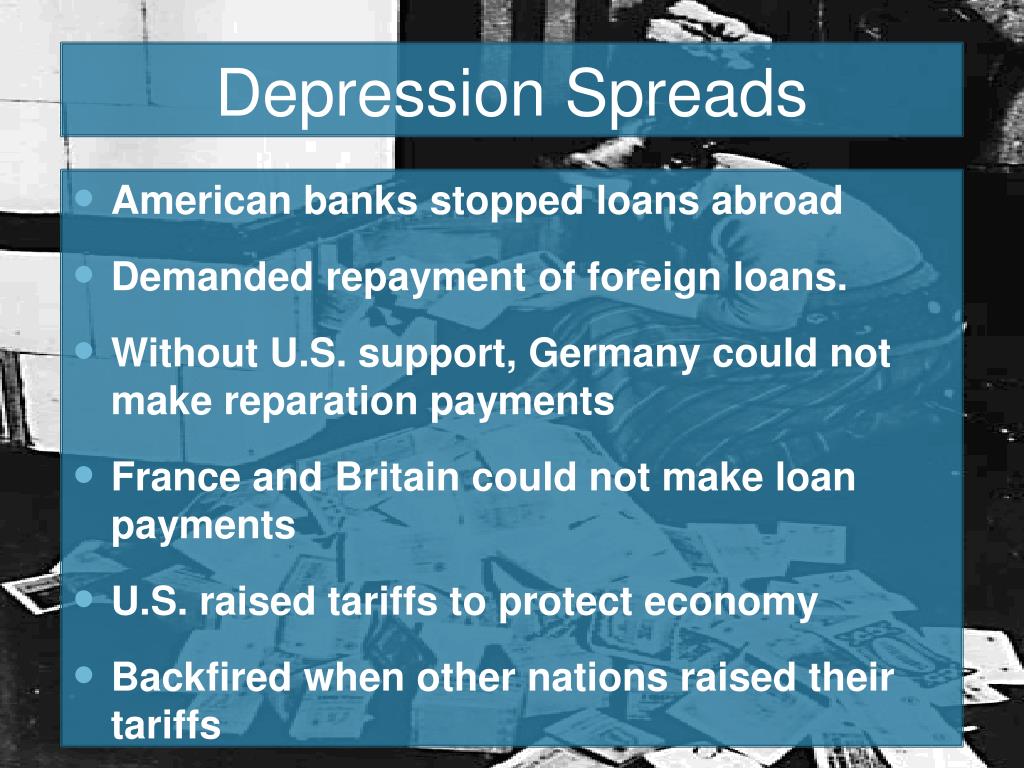 Depression Spreads

- American banks stopped loans abroad
- Demanded repayment of foreign loans.
- Without U.S. support, Germany could not make reparation payments
- France and Britain could not make loan payments
- U.S. raised tariffs to protect economy
- Backfired when other nations raised their tariffs